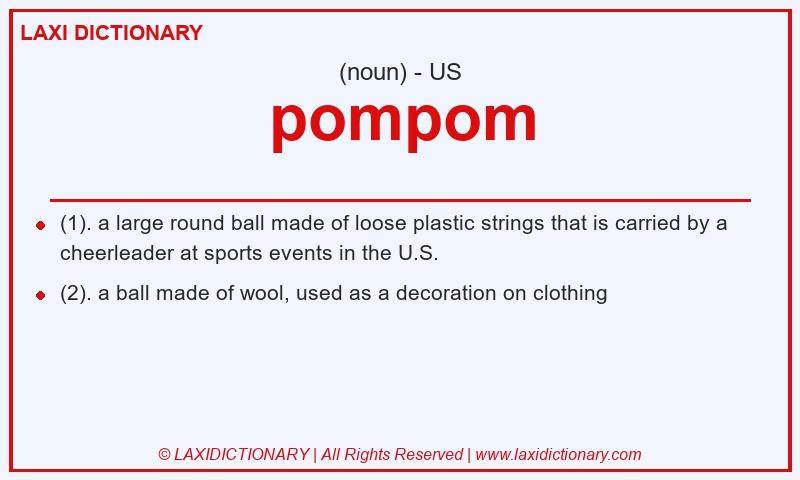 LAXI DICTIONARY

(noun) - US

pompom

- (1). a large round ball made of loose plastic strings that is carried by a cheerleader at sports events in the U.S.
- (2). a ball made of wool, used as a decoration on clothing

© LAXIDICTIONARY | All Rights Reserved | www.laxidictionary.com